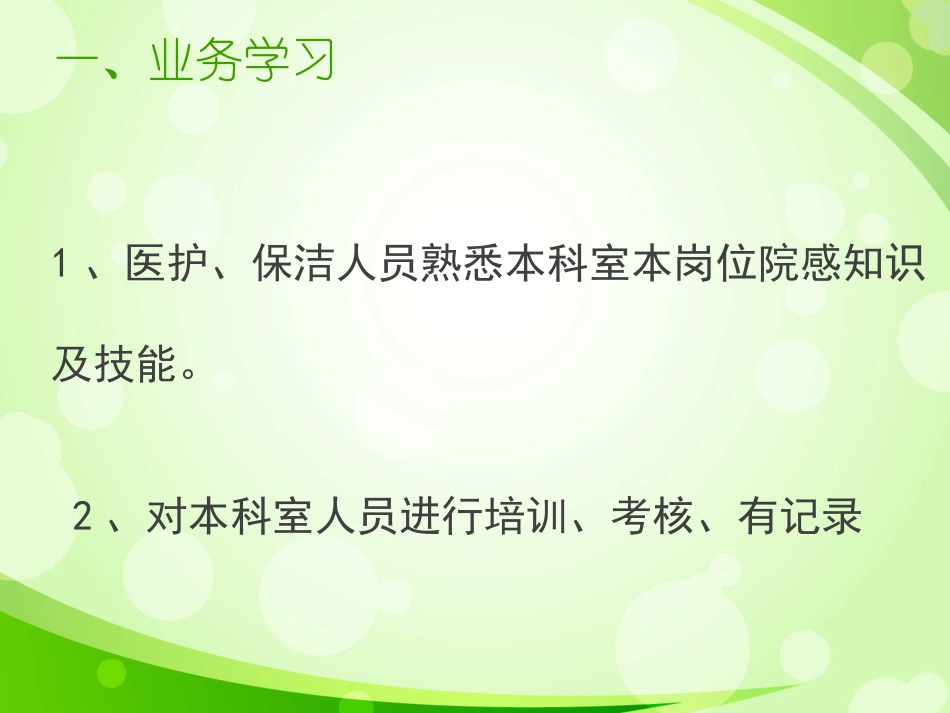 一、业务学习

1、医护、保洁人员熟悉本科室本岗位院感知识及技能。

2、对本科室人员进行培训、考核、有记录